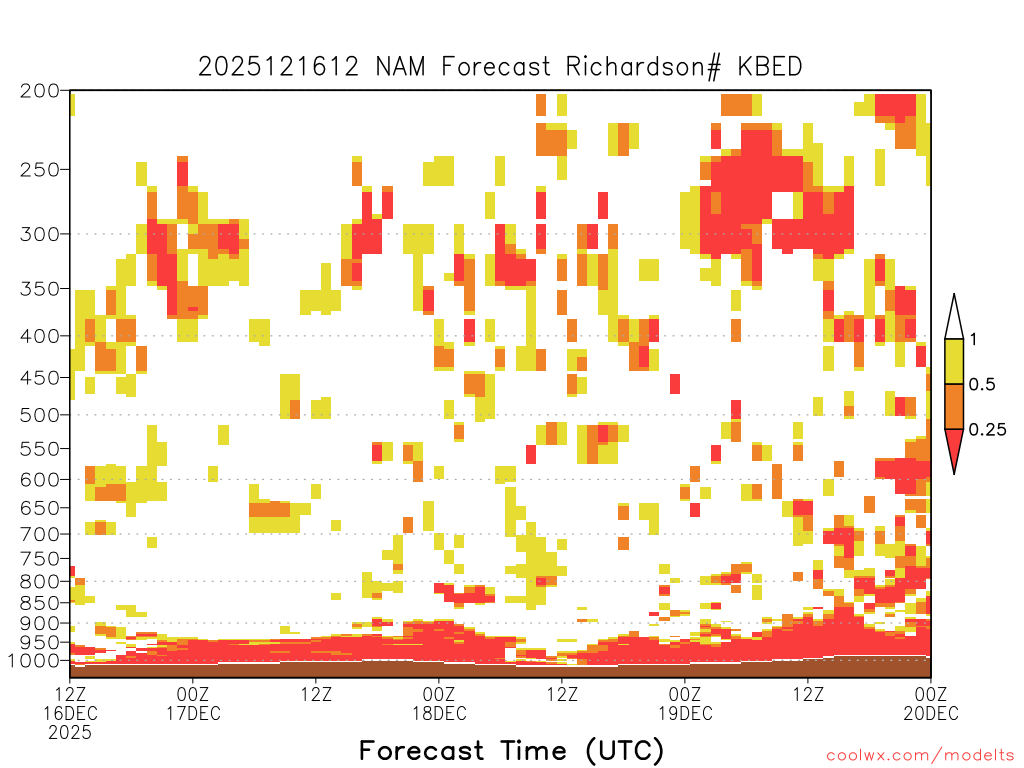 2025121612 NAM Forecast Richardson# KBED

200
250
300
350
400
450
500
550
600
650
700
750
800
850
900
950
1000

1
0.5
0.25

12Z
16DEC
2025

00Z
17DEC

12Z

00Z
18DEC

12Z

00Z
19DEC

12Z

00Z
20DEC

Forecast Time (UTC)

coolwx.com/modelts